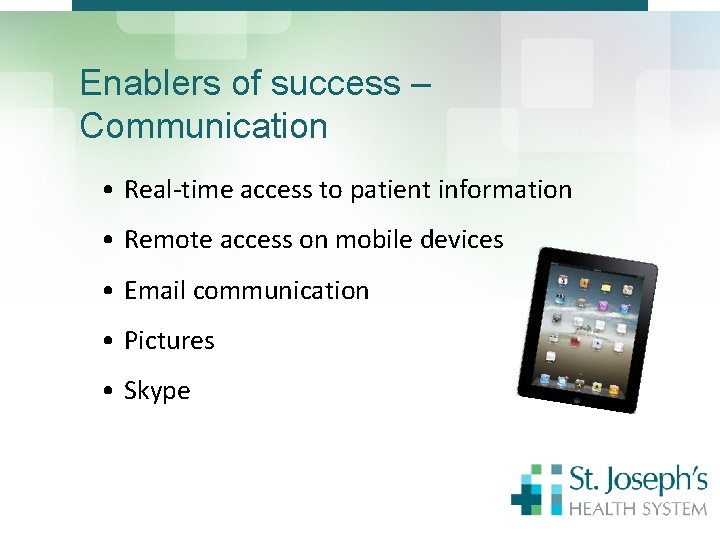 Enablers of success – Communication

• Real-time access to patient information

• Remote access on mobile devices

• Email communication

• Pictures

• Skype

St. Joseph's
HEALTH SYSTEM